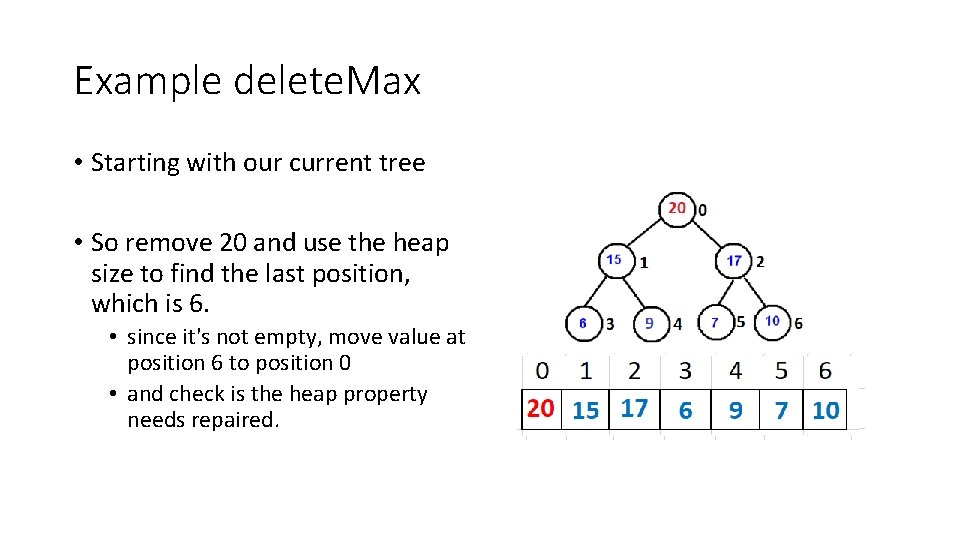 Example deleteMax

• Starting with our current tree

• So remove 20 and use the heap size to find the last position, which is 6.
  • since it's not empty, move value at position 6 to position 0
  • and check is the heap property needs repaired.

20 0
15 1
17 2
6 3
9 4
7 5
10 6

| 0 | 1 | 2 | 3 | 4 | 5 | 6 |
|---|---|---|---|---|---|---|
| 20 | 15 | 17 | 6 | 9 | 7 | 10 |